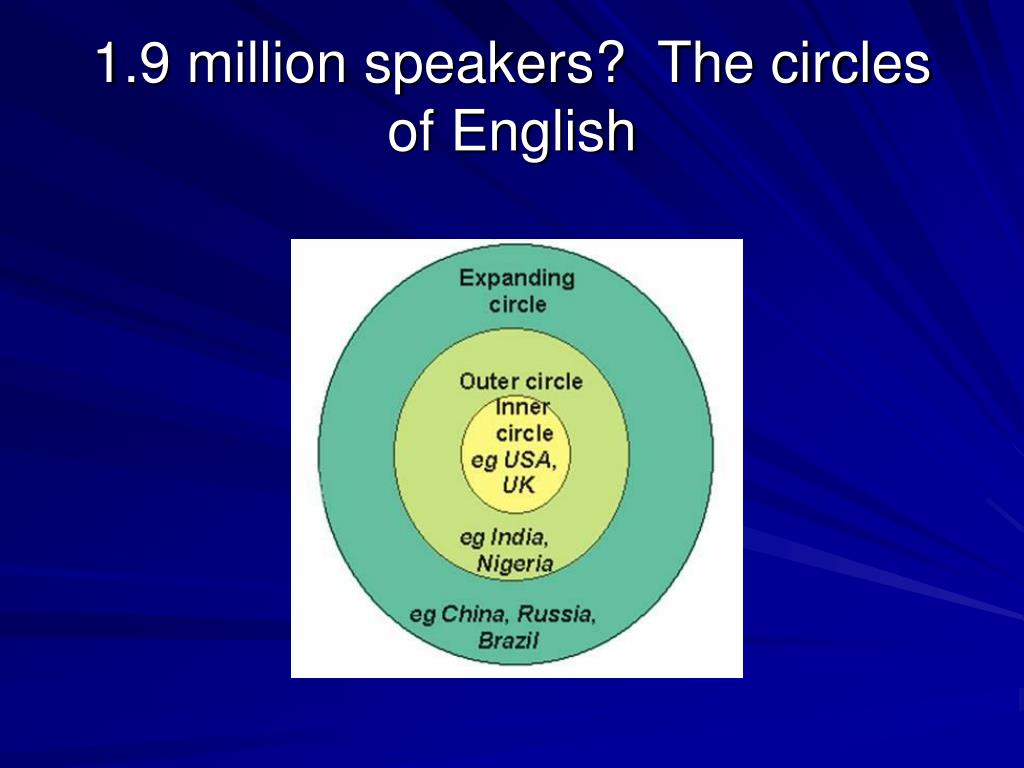 1.9 million speakers? The circles of English

Expanding circle

Outer circle

Inner circle

eg USA, UK

eg India, Nigeria

eg China, Russia, Brazil